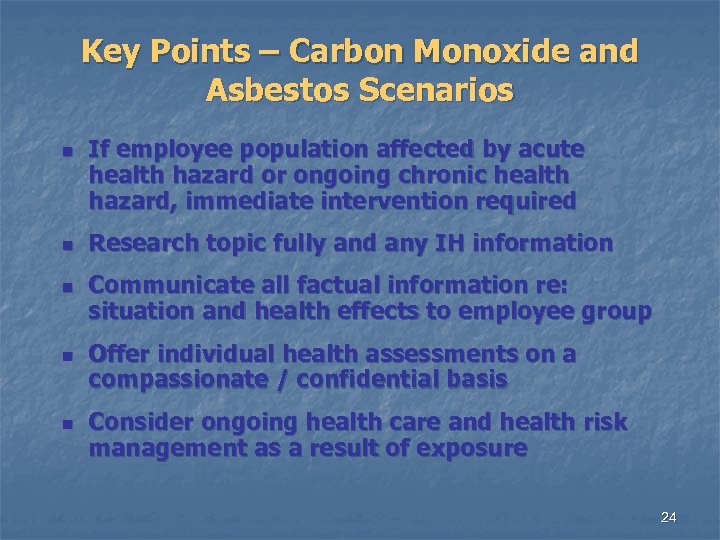 Key Points – Carbon Monoxide and Asbestos Scenarios

- If employee population affected by acute health hazard or ongoing chronic health hazard, immediate intervention required
- Research topic fully and any IH information
- Communicate all factual information re: situation and health effects to employee group
- Offer individual health assessments on a compassionate / confidential basis
- Consider ongoing health care and health risk management as a result of exposure

24